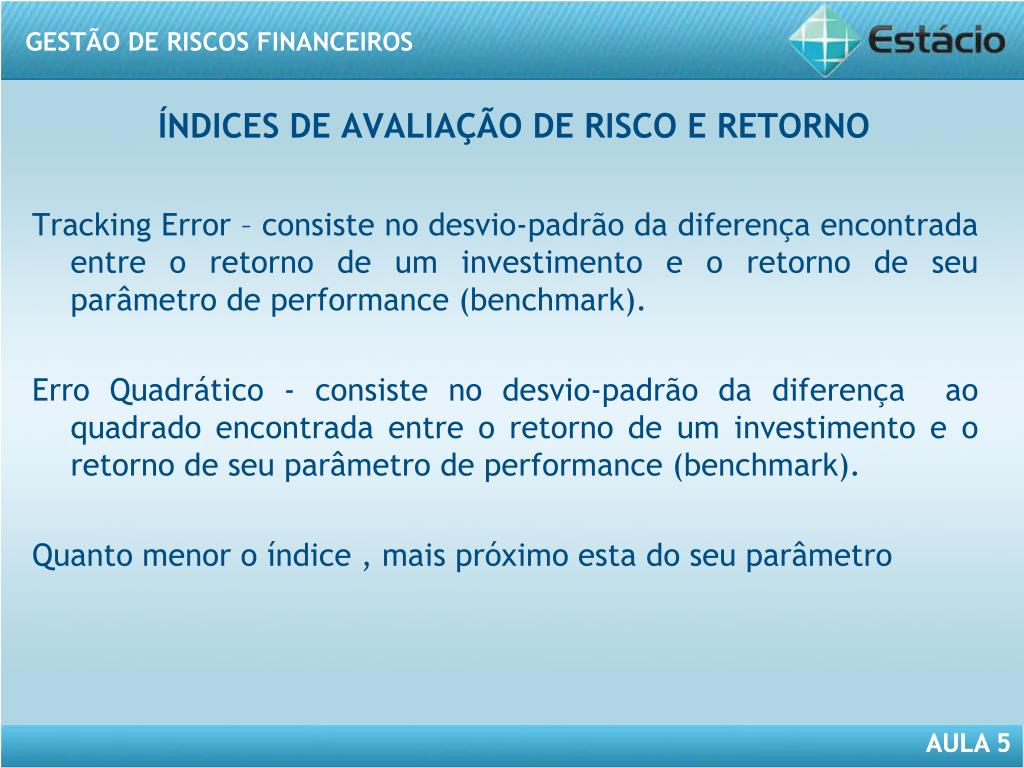 GESTÃO DE RISCOS FINANCEIROS

Estácio

ÍNDICES DE AVALIAÇÃO DE RISCO E RETORNO

Tracking Error – consiste no desvio-padrão da diferença encontrada entre o retorno de um investimento e o retorno de seu parâmetro de performance (benchmark).

Erro Quadrático - consiste no desvio-padrão da diferença ao quadrado encontrada entre o retorno de um investimento e o retorno de seu parâmetro de performance (benchmark).

Quanto menor o índice , mais próximo esta do seu parâmetro

AULA 5